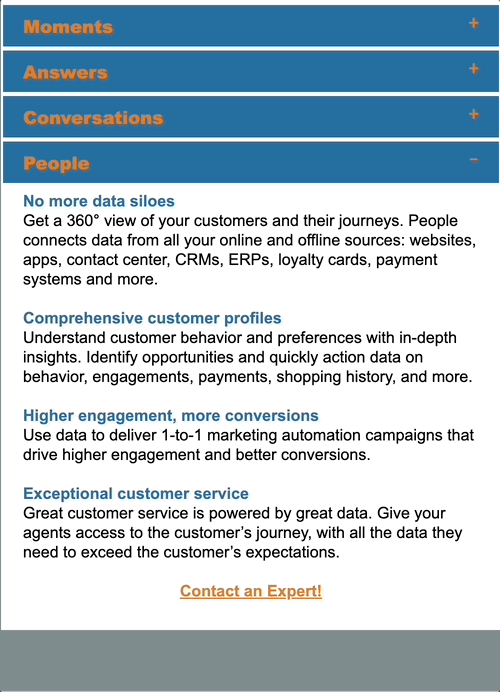 Moments +

Answers +

Conversations +

People −

No more data siloes
Get a 360° view of your customers and their journeys. People connects data from all your online and offline sources: websites, apps, contact center, CRMs, ERPs, loyalty cards, payment systems and more.

Comprehensive customer profiles
Understand customer behavior and preferences with in-depth insights. Identify opportunities and quickly action data on behavior, engagements, payments, shopping history, and more.

Higher engagement, more conversions
Use data to deliver 1-to-1 marketing automation campaigns that drive higher engagement and better conversions.

Exceptional customer service
Great customer service is powered by great data. Give your agents access to the customer's journey, with all the data they need to exceed the customer's expectations.

Contact an Expert!